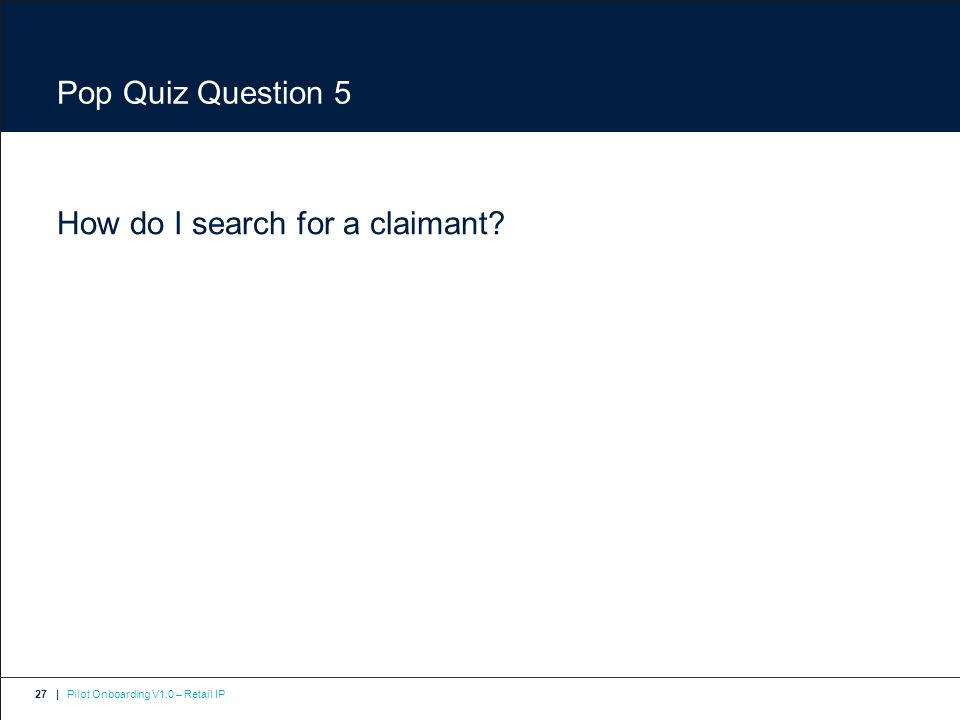 Pop Quiz Question 5

How do I search for a claimant?

27 | Pilot Onboarding V1.0 – Retail IP